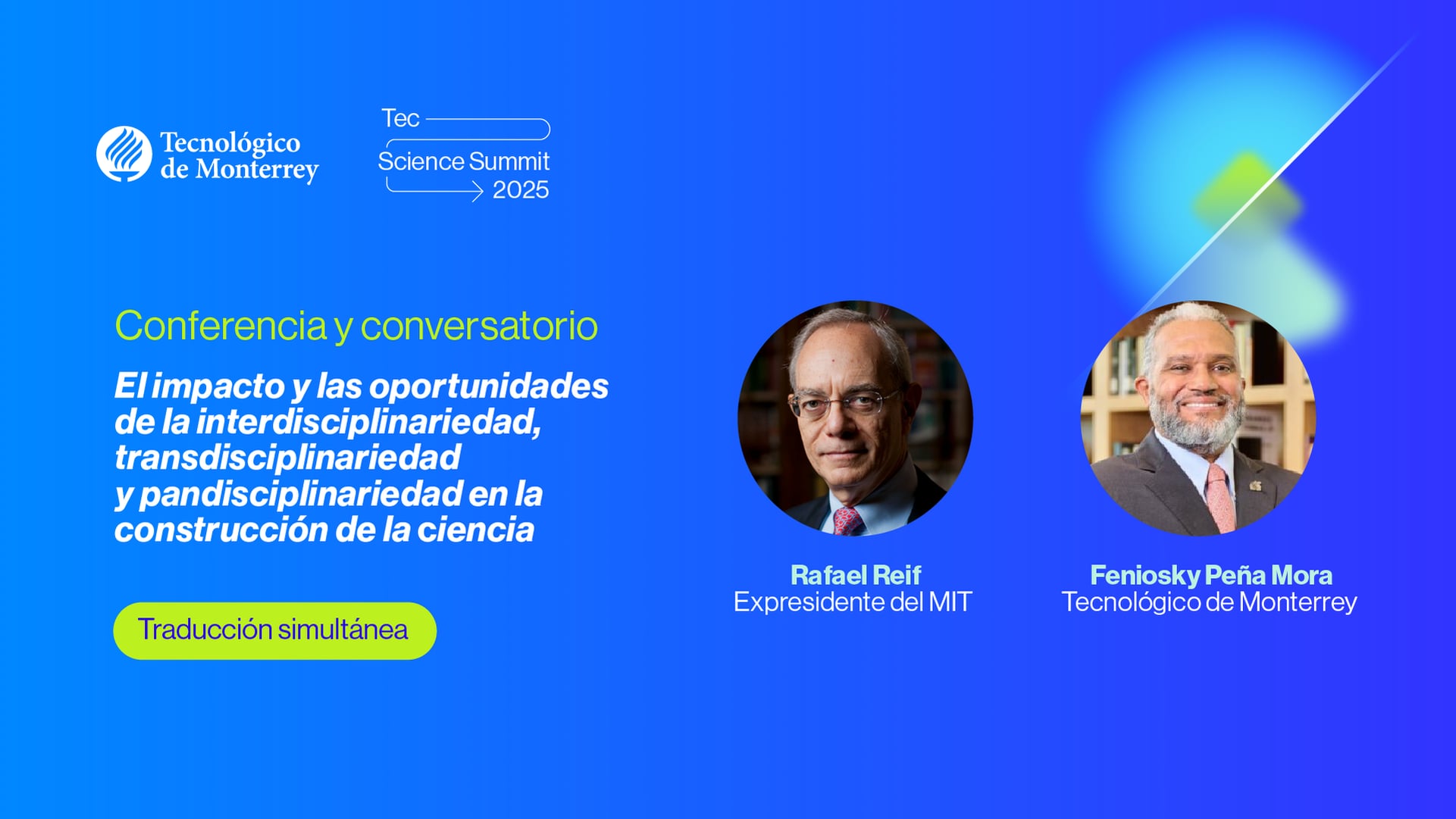 Tecnológico de Monterrey

Tec
Science Summit
2025

Conferencia y conversatorio

El impacto y las oportunidades de la interdisciplinariedad, transdisciplinariedad y pandisciplinariedad en la construcción de la ciencia

Traducción simultánea

Rafael Reif
Expresidente del MIT

Feniosky Peña Mora
Tecnológico de Monterrey